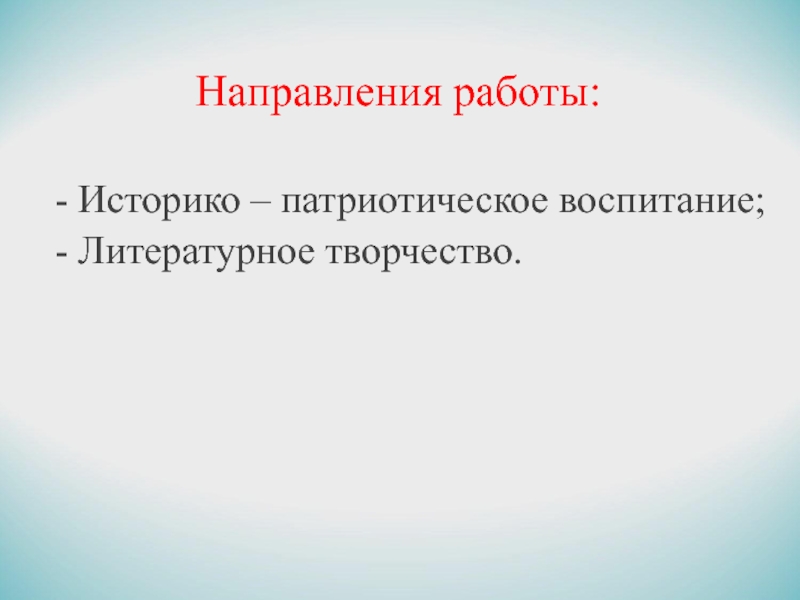 Направления работы:

- Историко – патриотическое воспитание;
- Литературное творчество.